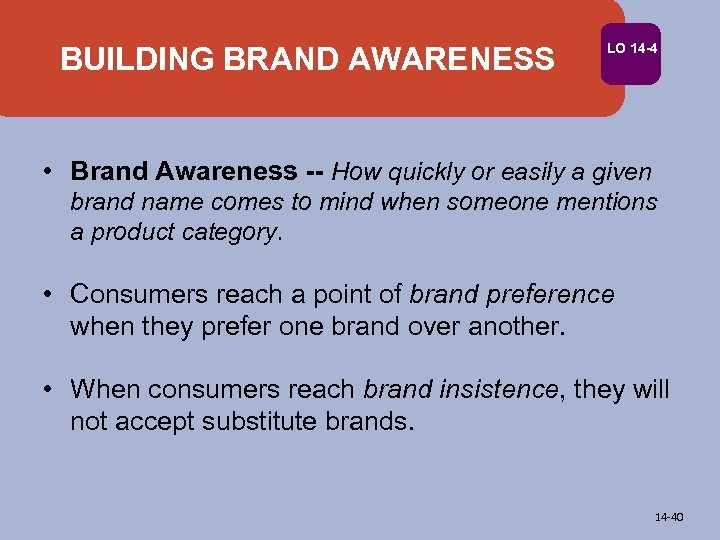 BUILDING BRAND AWARENESS

LO 14-4

• Brand Awareness -- How quickly or easily a given brand name comes to mind when someone mentions a product category.

• Consumers reach a point of brand preference when they prefer one brand over another.

• When consumers reach brand insistence, they will not accept substitute brands.

14-40